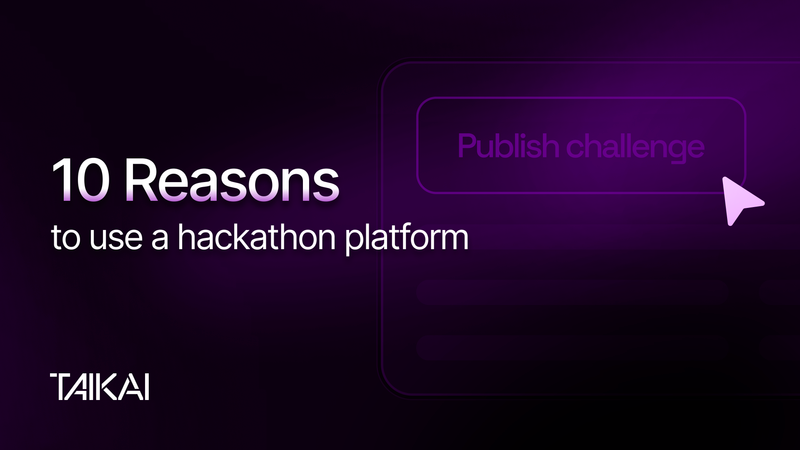 10 Reasons
to use a hackathon platform

Publish challenge

TAIKAI